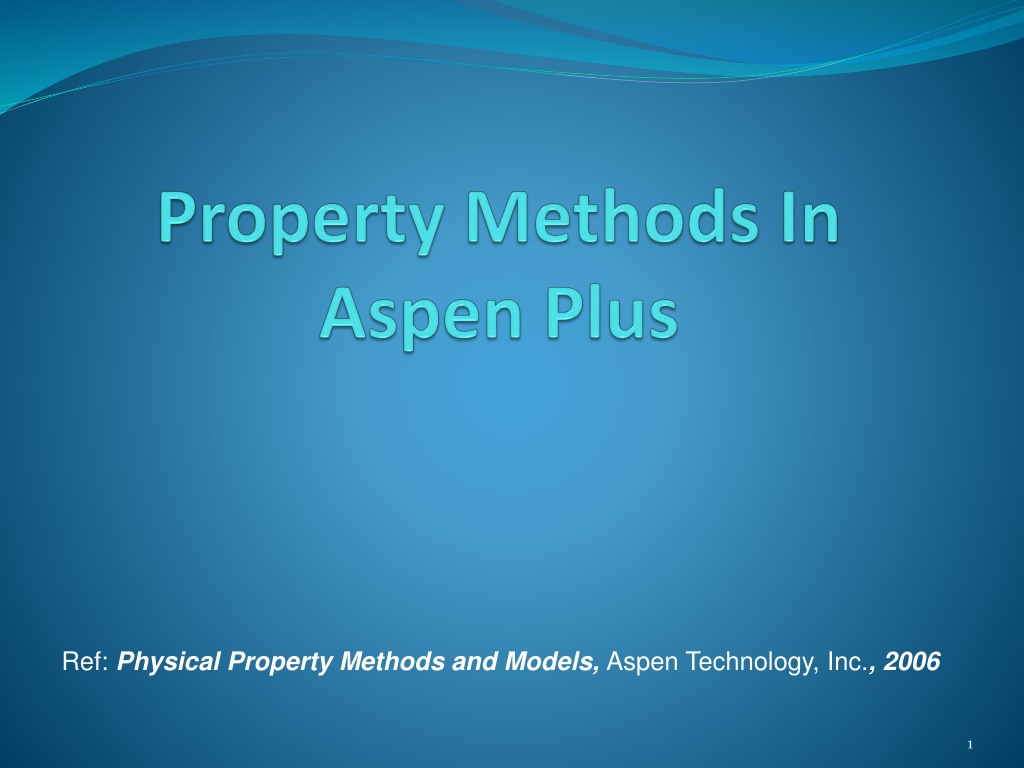 Property Methods In Aspen Plus

Ref: Physical Property Methods and Models, Aspen Technology, Inc., 2006

1